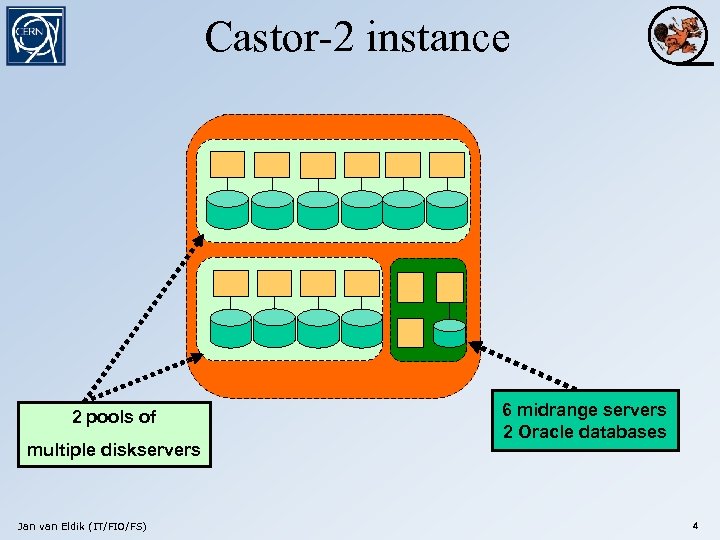 CERN

Castor-2 instance

2 pools of
multiple diskservers

6 midrange servers
2 Oracle databases

Jan van Eldik (IT/FIO/FS)

4